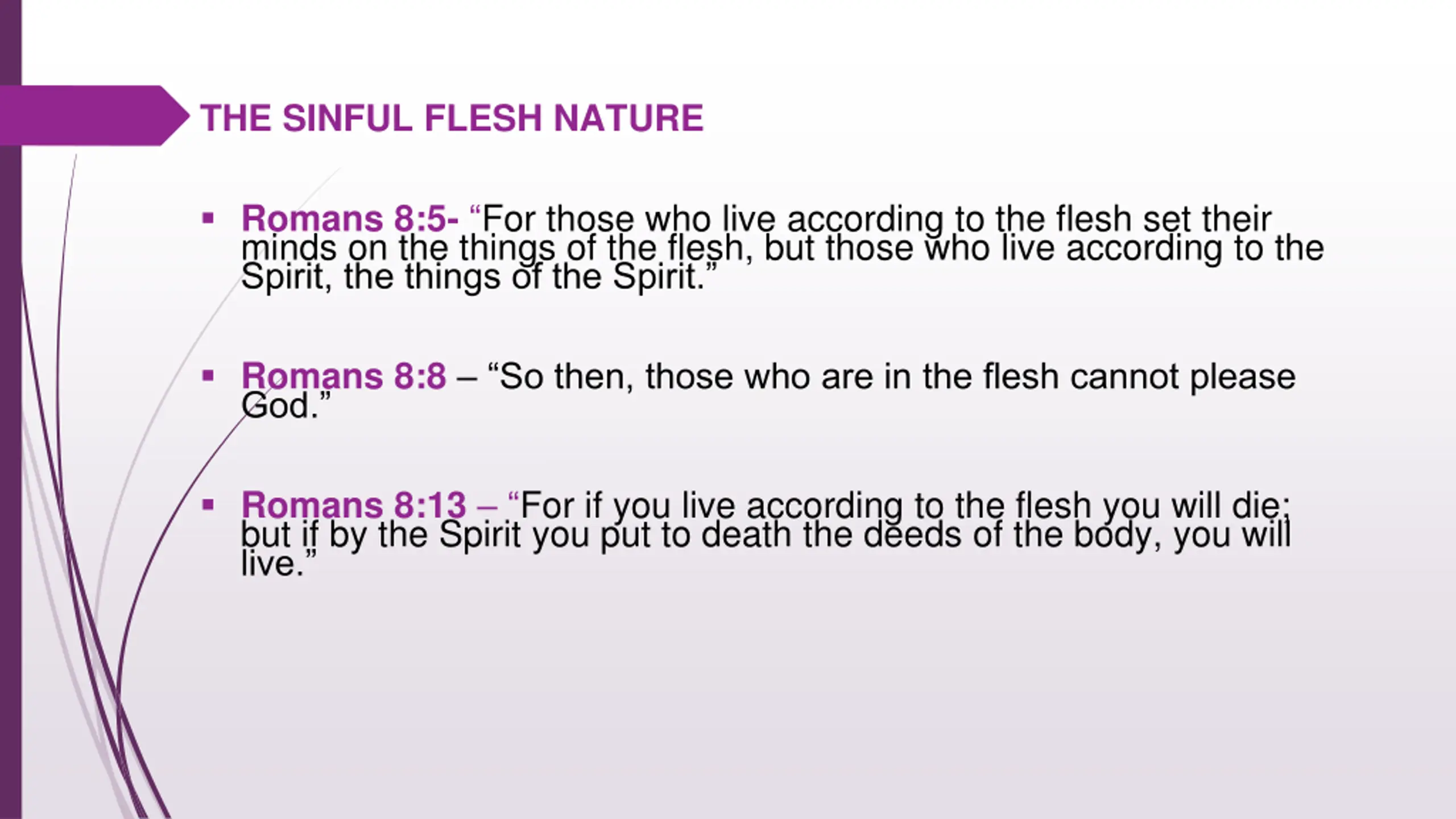 THE SINFUL FLESH NATURE

▪ Romans 8:5- “For those who live according to the flesh set their minds on the things of the flesh, but those who live according to the Spirit, the things of the Spirit.”

▪ Romans 8:8 – “So then, those who are in the flesh cannot please God.”

▪ Romans 8:13 – “For if you live according to the flesh you will die; but if by the Spirit you put to death the deeds of the body, you will live.”